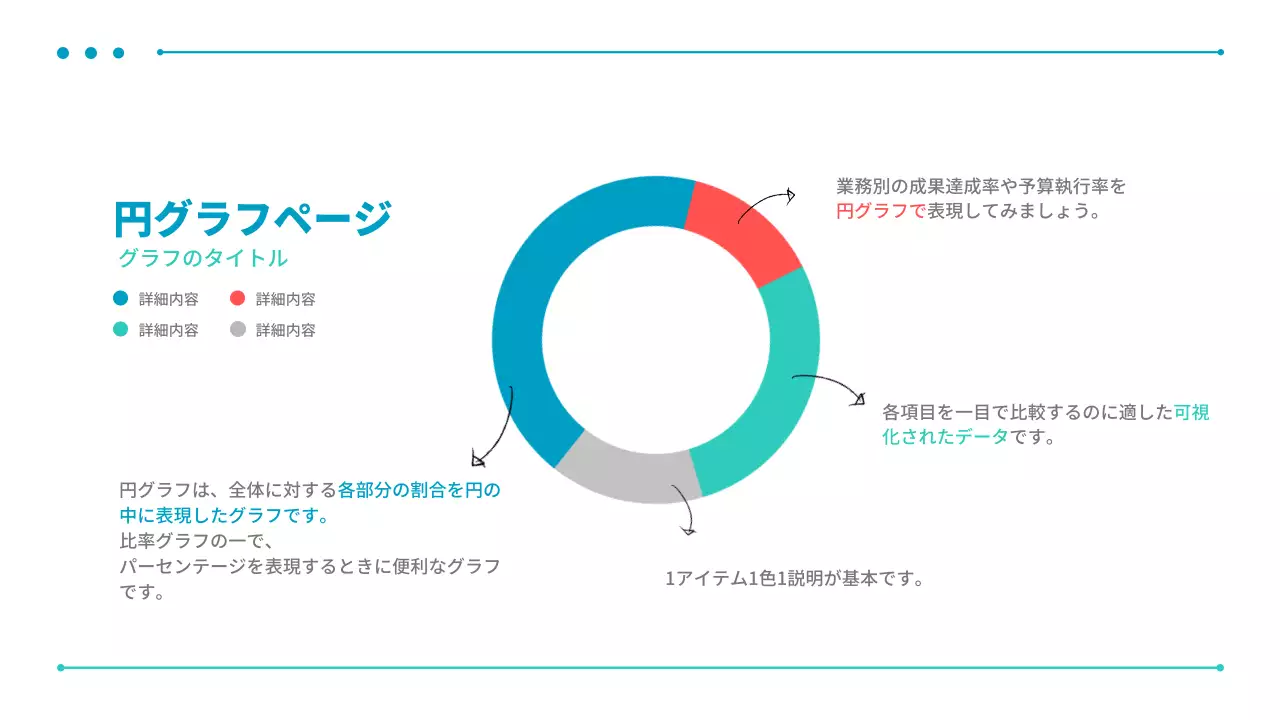 円グラフページ
グラフのタイトル

詳細内容
詳細内容
詳細内容
詳細内容

業務別の成果達成率や予算執行率を円グラフで表現してみましょう。

各項目を一目で比較するのに適した可視化されたデータです。

円グラフは、全体に対する各部分の割合を円の中に表現したグラフです。
比率グラフの一で、
パーセンテージを表現するときに便利なグラフです。

1アイテム1色1説明が基本です。